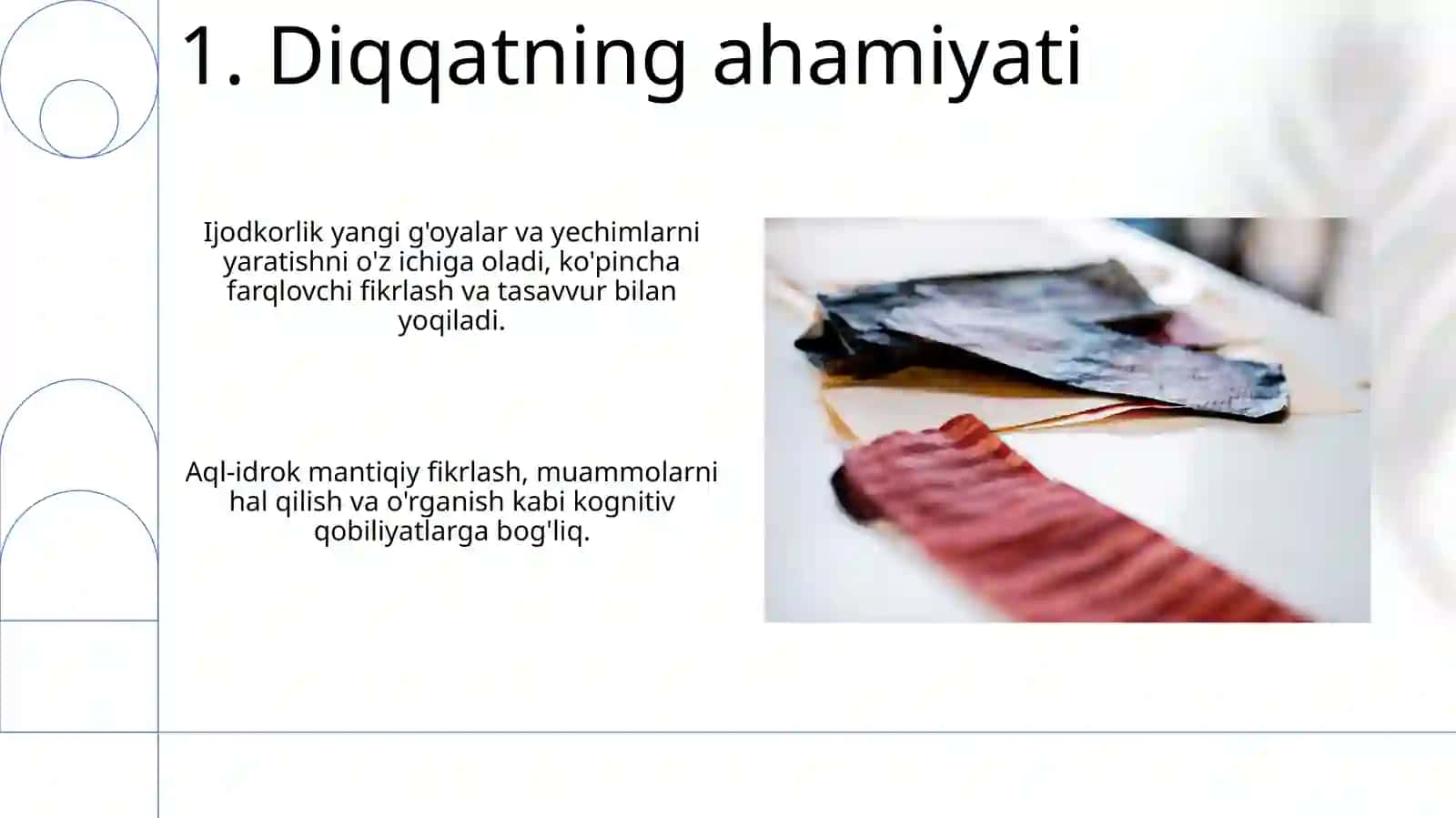 1. Diqqatning ahamiyati

Ijodkorlik yangi g'oyalar va yechimlarni yaratishni o'z ichiga oladi, ko'pincha farqlovchi fikrlash va tasavvur bilan yoqiladi.

Aql-idrok mantiqiy fikrlash, muammolarni hal qilish va o'rganish kabi kognitiv qobiliyatlarga bog'liq.